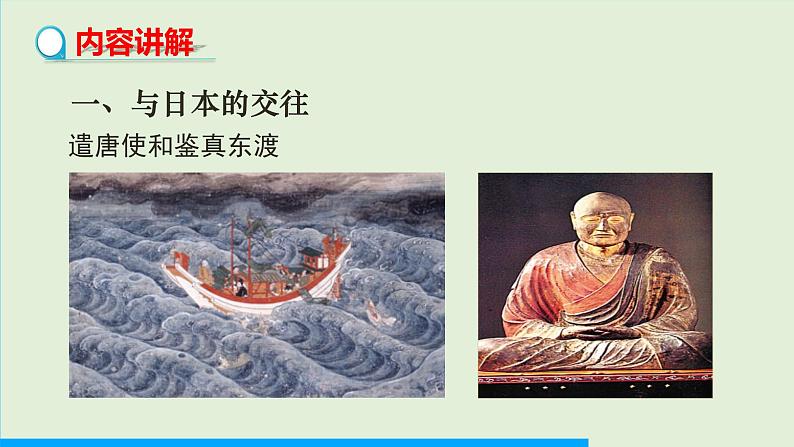 内容讲解

一、与日本的交往

遣唐使和鉴真东渡